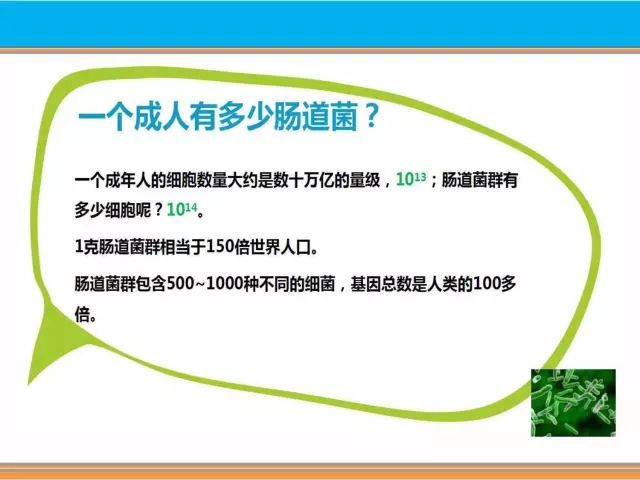 一个成人有多少肠道菌？

一个成年人的细胞数量大约是数十万亿的量级，$10^{13}$；肠道菌群有多少细胞呢？$10^{14}$。

1克肠道菌群相当于150倍世界人口。

肠道菌群包含500~1000种不同的细菌，基因总数是人类的100多倍。